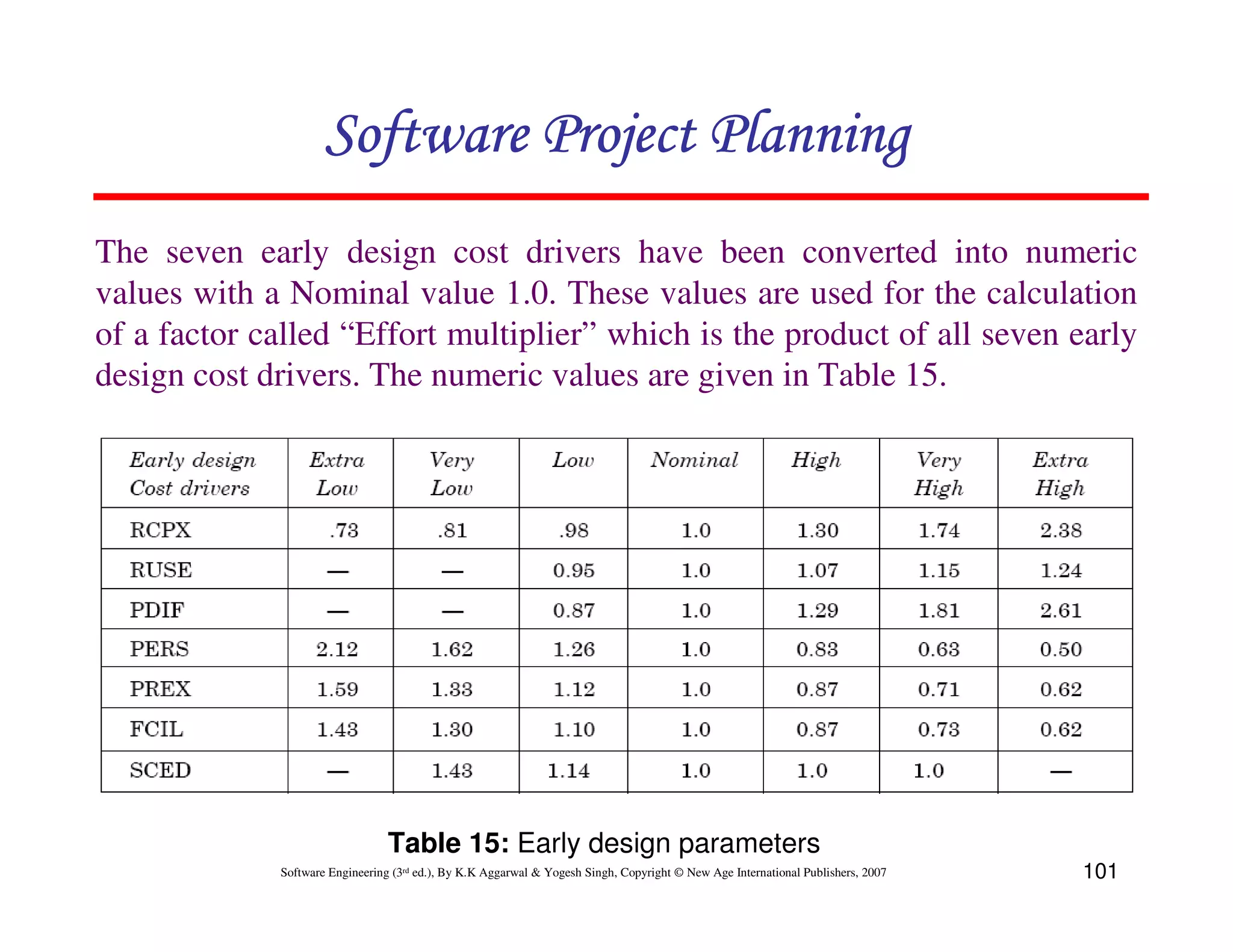 Software Project Planning

The seven early design cost drivers have been converted into numeric values with a Nominal value 1.0. These values are used for the calculation of a factor called “Effort multiplier” which is the product of all seven early design cost drivers. The numeric values are given in Table 15.

| Early design Cost drivers | Extra Low | Very Low | Low | Nominal | High | Very High | Extra High |
|---|---|---|---|---|---|---|---|
| RCPX | .73 | .81 | .98 | 1.0 | 1.30 | 1.74 | 2.38 |
| RUSE | — | — | 0.95 | 1.0 | 1.07 | 1.15 | 1.24 |
| PDIF | — | — | 0.87 | 1.0 | 1.29 | 1.81 | 2.61 |
| PERS | 2.12 | 1.62 | 1.26 | 1.0 | 0.83 | 0.63 | 0.50 |
| PREX | 1.59 | 1.33 | 1.12 | 1.0 | 0.87 | 0.71 | 0.62 |
| FCIL | 1.43 | 1.30 | 1.10 | 1.0 | 0.87 | 0.73 | 0.62 |
| SCED | — | 1.43 | 1.14 | 1.0 | 1.0 | 1.0 | — |

Table 15: Early design parameters

Software Engineering (3rd ed.), By K.K Aggarwal & Yogesh Singh, Copyright © New Age International Publishers, 2007

101